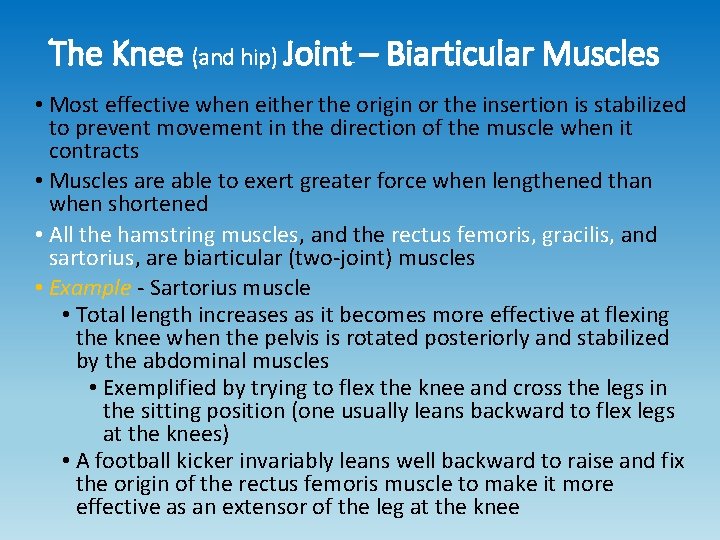 The Knee (and hip) Joint – Biarticular Muscles

• Most effective when either the origin or the insertion is stabilized to prevent movement in the direction of the muscle when it contracts

• Muscles are able to exert greater force when lengthened than when shortened

• All the hamstring muscles, and the rectus femoris, gracilis, and sartorius, are biarticular (two-joint) muscles

• Example - Sartorius muscle

• Total length increases as it becomes more effective at flexing the knee when the pelvis is rotated posteriorly and stabilized by the abdominal muscles

• Exemplified by trying to flex the knee and cross the legs in the sitting position (one usually leans backward to flex legs at the knees)

• A football kicker invariably leans well backward to raise and fix the origin of the rectus femoris muscle to make it more effective as an extensor of the leg at the knee